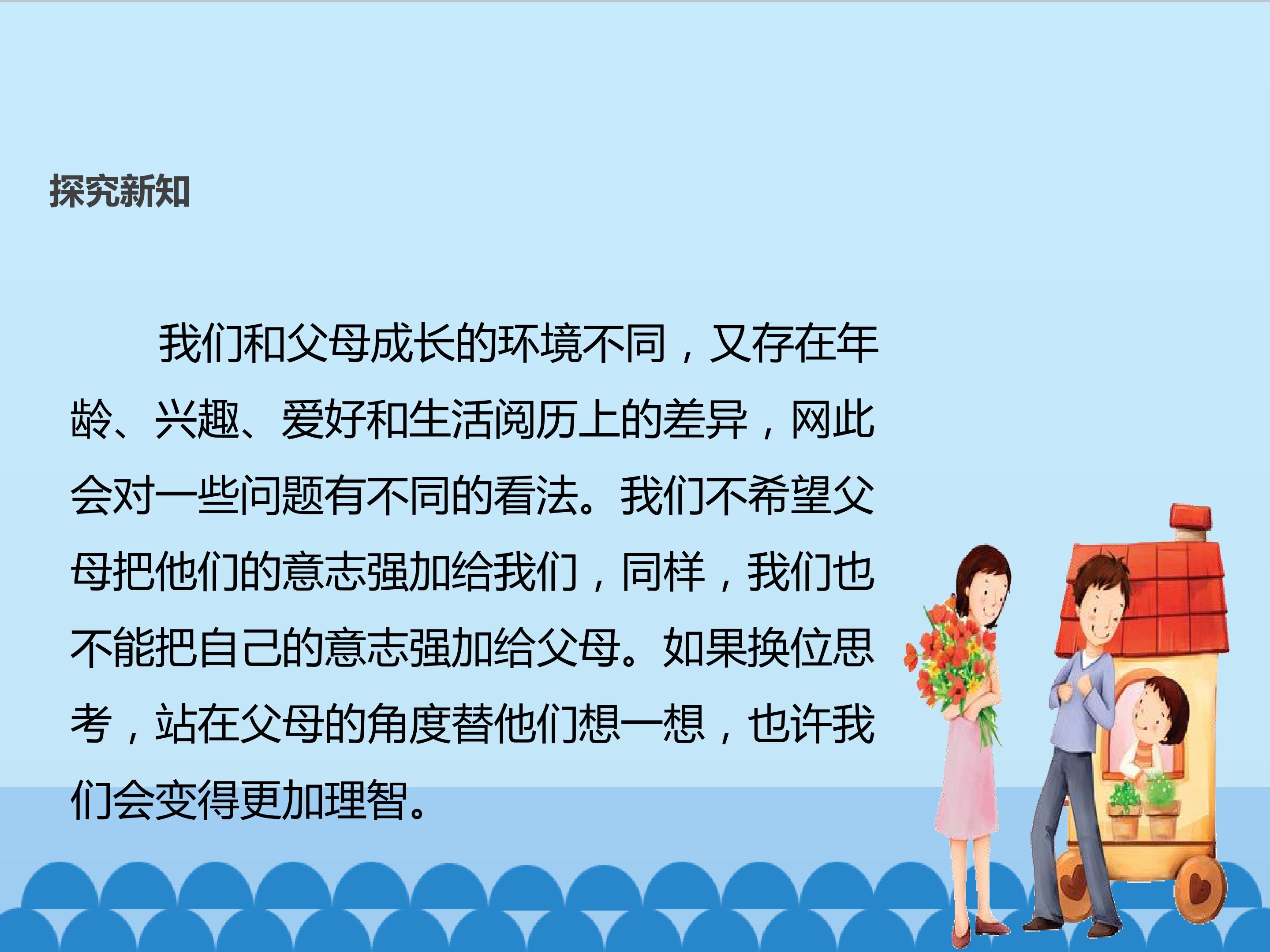 探究新知

我们和父母成长的环境不同，又存在年龄、兴趣、爱好和生活阅历上的差异，网此会对一些问题有不同的看法。我们不希望父母把他们的意志强加给我们，同样，我们也不能把自己的意志强加给父母。如果换位思考，站在父母的角度替他们想一想，也许我们会变得更加理智。